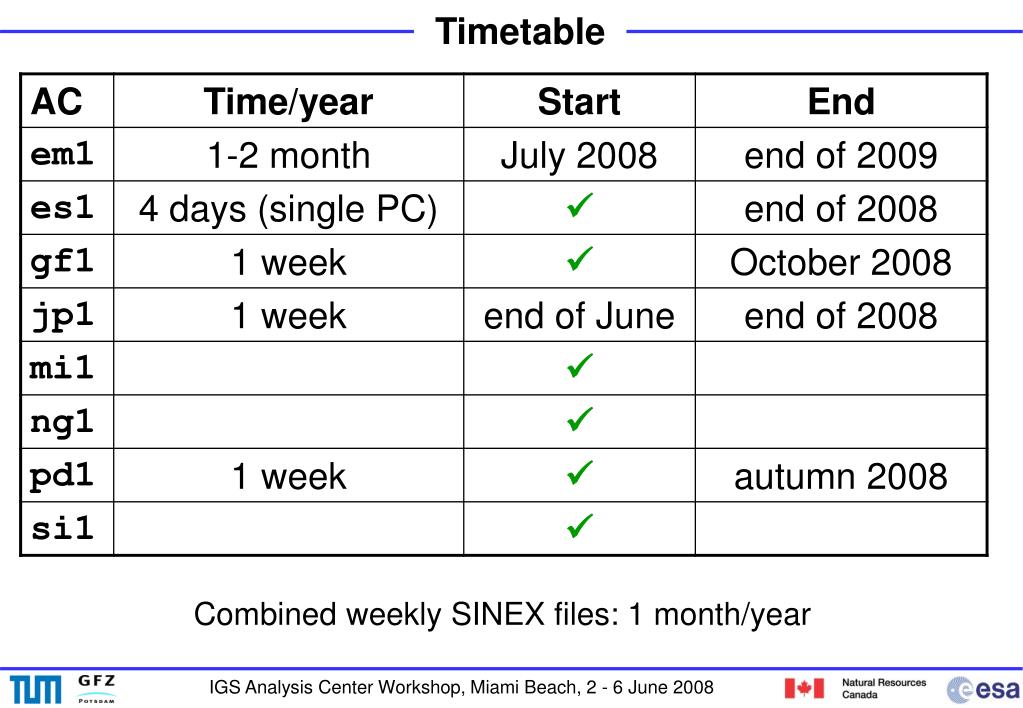 Timetable

| AC | Time/year | Start | End |
|---|---|---|---|
| em1 | 1-2 month | July 2008 | end of 2009 |
| es1 | 4 days (single PC) | ✓ | end of 2008 |
| gf1 | 1 week | ✓ | October 2008 |
| jp1 | 1 week | end of June | end of 2008 |
| mi1 | | ✓ | |
| ng1 | | ✓ | |
| pd1 | 1 week | ✓ | autumn 2008 |
| si1 | | ✓ | |

Combined weekly SINEX files: 1 month/year

TUM GFZ POTSDAM IGS Analysis Center Workshop, Miami Beach, 2 - 6 June 2008 Natural Resources Canada esa